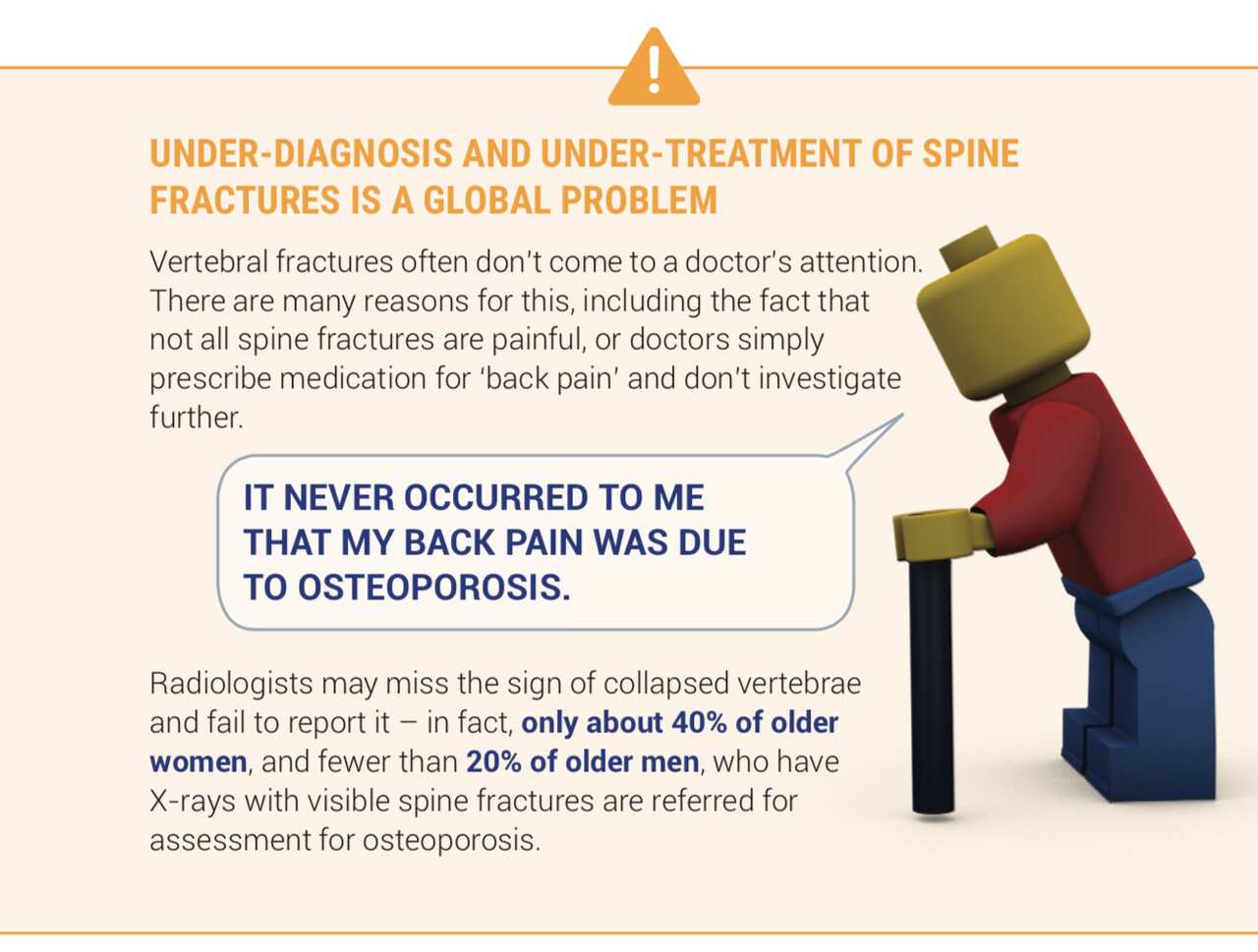 !

UNDER-DIAGNOSIS AND UNDER-TREATMENT OF SPINE FRACTURES IS A GLOBAL PROBLEM

Vertebral fractures often don't come to a doctor's attention. There are many reasons for this, including the fact that not all spine fractures are painful, or doctors simply prescribe medication for 'back pain' and don't investigate further.

IT NEVER OCCURRED TO ME THAT MY BACK PAIN WAS DUE TO OSTEOPOROSIS.

Radiologists may miss the sign of collapsed vertebrae and fail to report it – in fact, only about 40% of older women, and fewer than 20% of older men, who have X-rays with visible spine fractures are referred for assessment for osteoporosis.